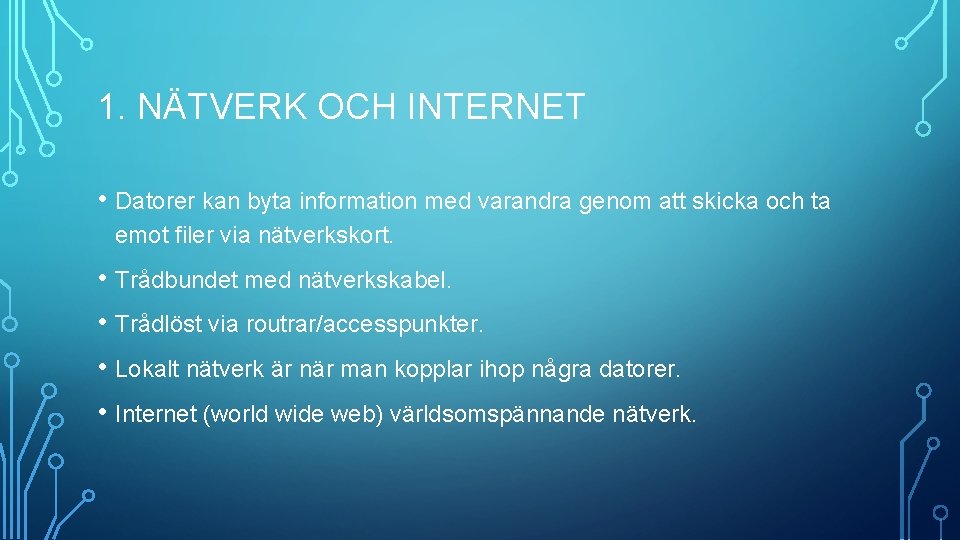 1. NÄTVERK OCH INTERNET

• Datorer kan byta information med varandra genom att skicka och ta emot filer via nätverkskort.

• Trådbundet med nätverkskabel.

• Trådlöst via routrar/accesspunkter.

• Lokalt nätverk är när man kopplar ihop några datorer.

• Internet (world wide web) världsomspännande nätverk.